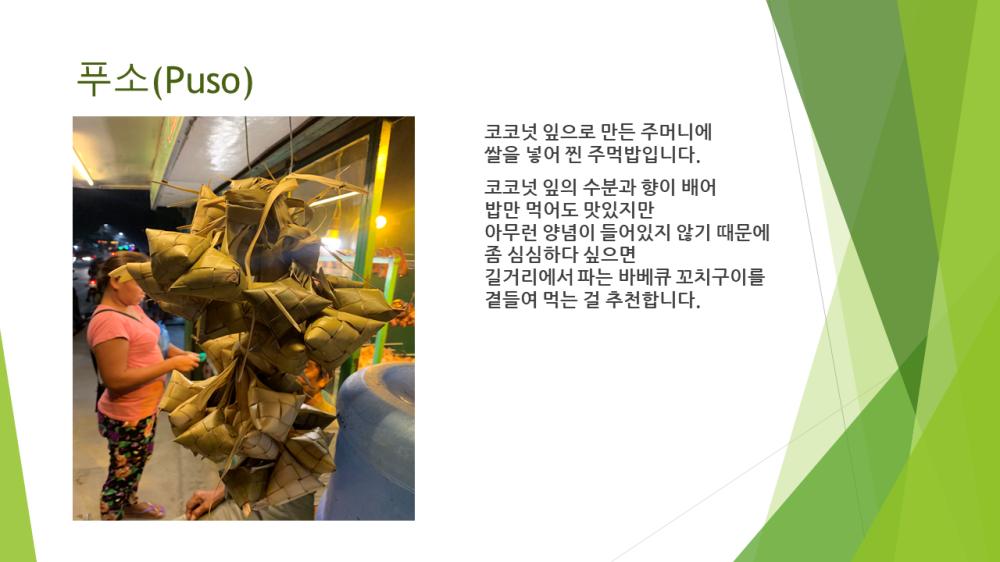 푸소(Puso)

코코넛 잎으로 만든 주머니에
쌀을 넣어 찐 주먹밥입니다.

코코넛 잎의 수분과 향이 배어
밥만 먹어도 맛있지만
아무런 양념이 들어있지 않기 때문에
좀 심심하다 싶으면
길거리에서 파는 바베큐 꼬치구이를
곁들여 먹는 걸 추천합니다.